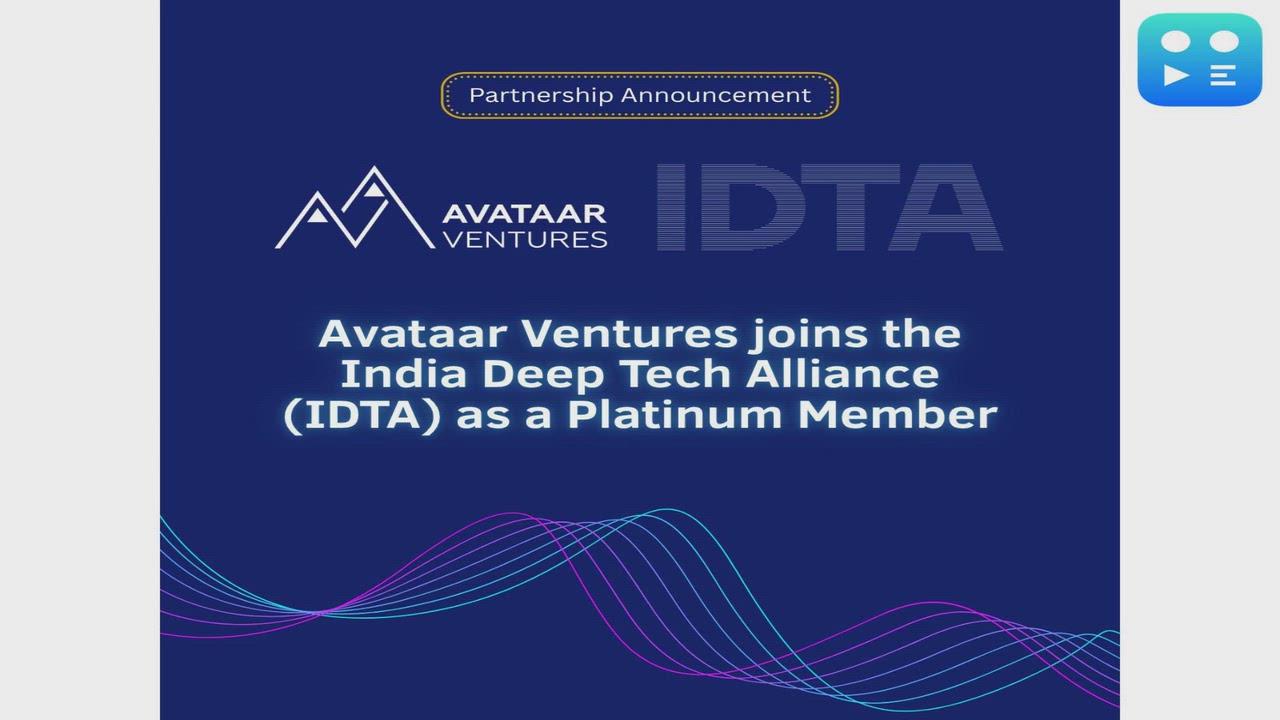 Partnership Announcement

AVATAAR VENTURES

IDTA

Avataar Ventures joins the India Deep Tech Alliance (IDTA) as a Platinum Member